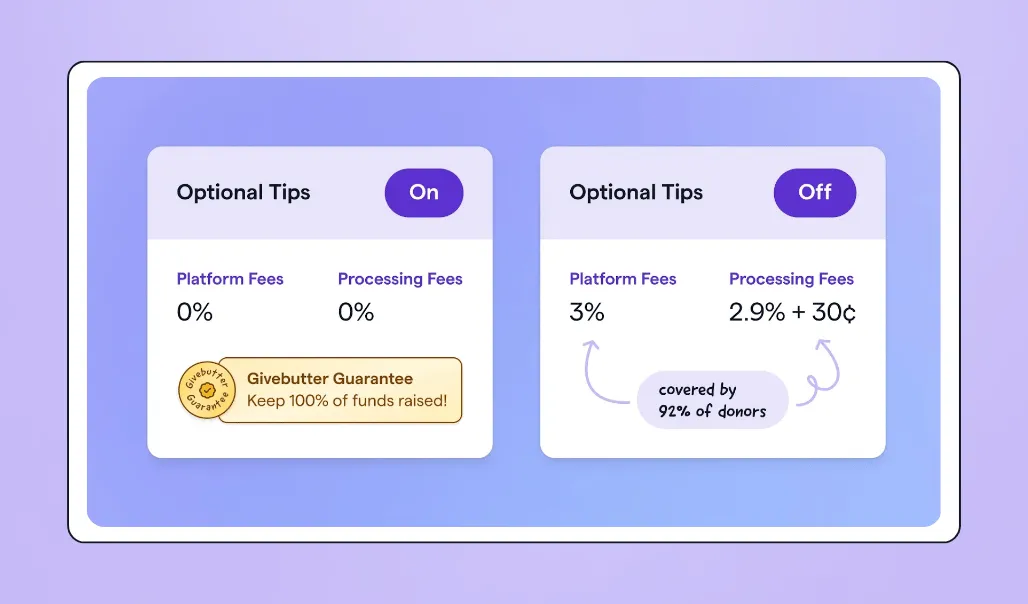 Optional Tips On

Platform Fees
0%

Processing Fees
0%

Givebutter Guarantee

Givebutter Guarantee
Keep 100% of funds raised!

Optional Tips Off

Platform Fees
3%

Processing Fees
2.9% + 30¢

covered by
92% of donors